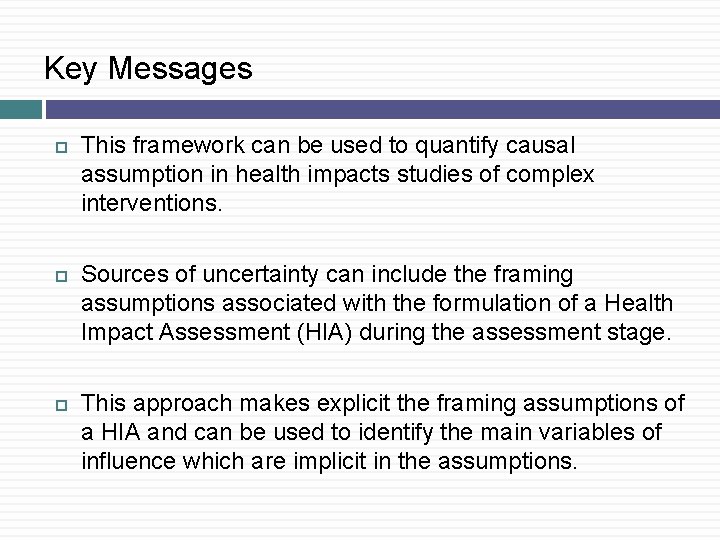 Key Messages

This framework can be used to quantify causal assumption in health impacts studies of complex interventions.

Sources of uncertainty can include the framing assumptions associated with the formulation of a Health Impact Assessment (HIA) during the assessment stage.

This approach makes explicit the framing assumptions of a HIA and can be used to identify the main variables of influence which are implicit in the assumptions.